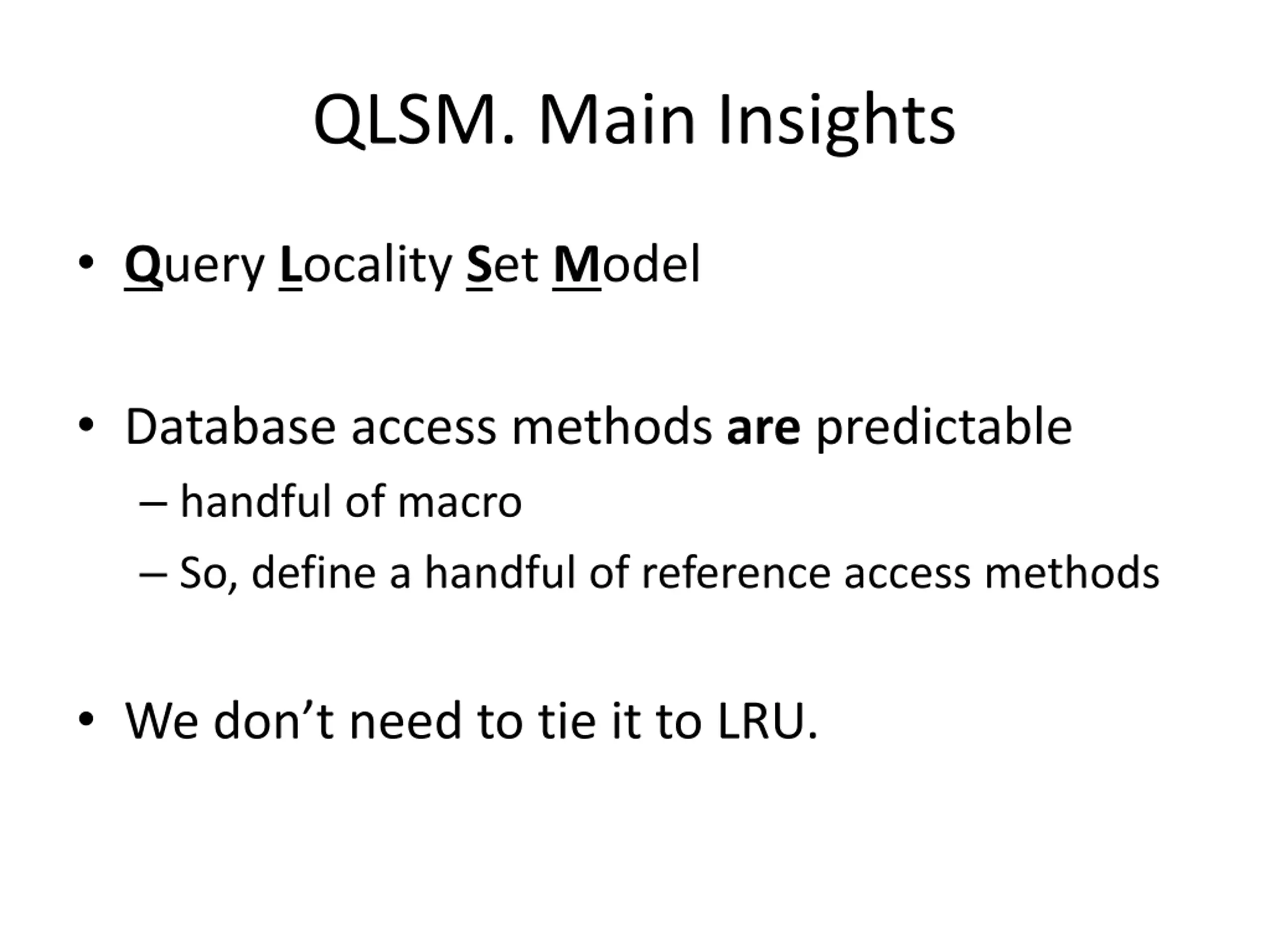 QLSM. Main Insights

• Query Locality Set Model

• Database access methods are predictable
– handful of macro
– So, define a handful of reference access methods

• We don’t need to tie it to LRU.